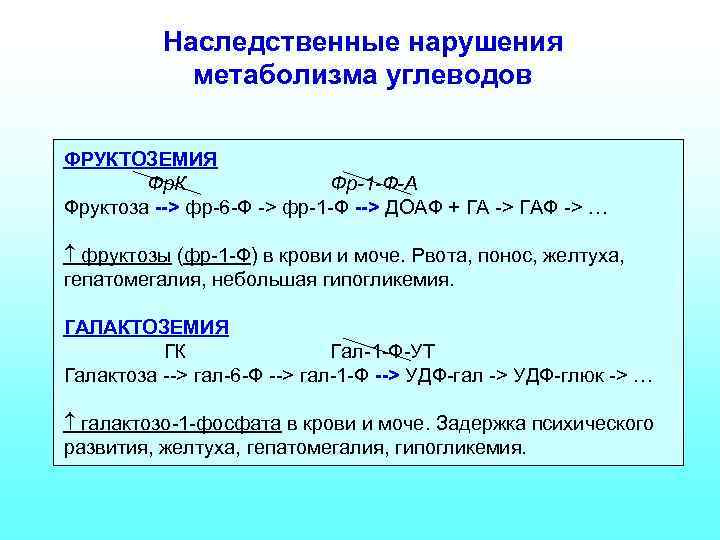 Наследственные нарушения метаболизма углеводов

ФРУКТОЗЕМИЯ
ФрК Фр-1-Ф-А
Фруктоза --> фр-6-Ф -> фр-1-Ф --> ДОАФ + ГА -> ГАФ -> …

↑ фруктозы (фр-1-Ф) в крови и моче. Рвота, понос, желтуха, гепатомегалия, небольшая гипогликемия.

ГАЛАКТОЗЕМИЯ
ГК Гал-1-Ф-УТ
Галактоза --> гал-6-Ф --> гал-1-Ф --> УДФ-гал -> УДФ-глюк -> …

↑ галактозо-1-фосфата в крови и моче. Задержка психического развития, желтуха, гепатомегалия, гипогликемия.